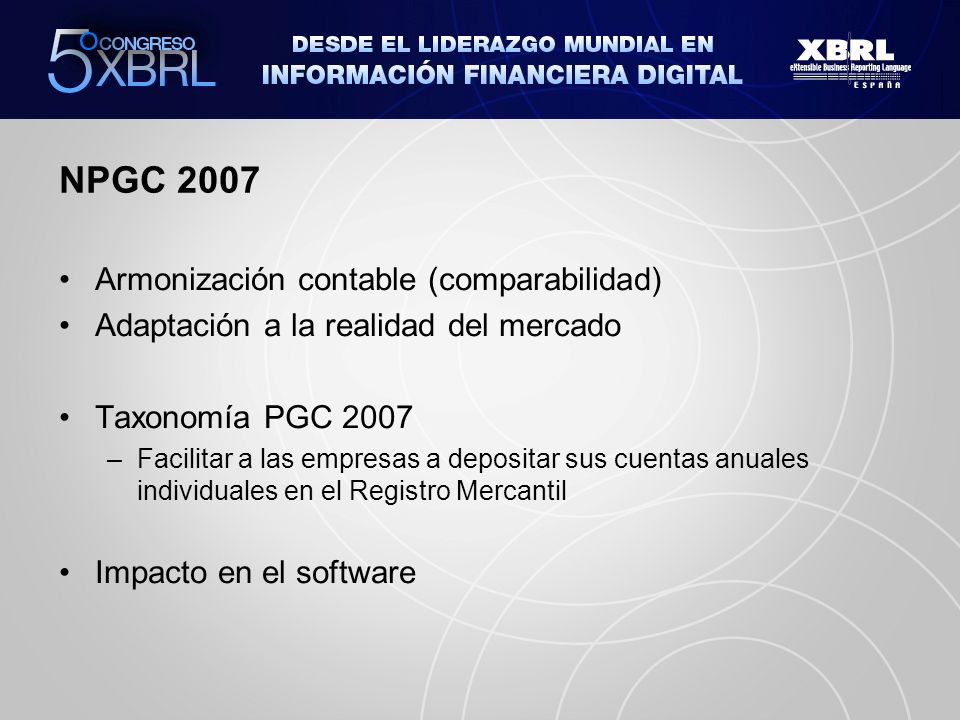 5º CONGRESO XBRL

DESDE EL LIDERAZGO MUNDIAL EN INFORMACIÓN FINANCIERA DIGITAL

XBRL
eXtensible Business Reporting Language
ESPAÑA

NPGC 2007

• Armonización contable (comparabilidad)
• Adaptación a la realidad del mercado

• Taxonomía PGC 2007
– Facilitar a las empresas a depositar sus cuentas anuales individuales en el Registro Mercantil

• Impacto en el software